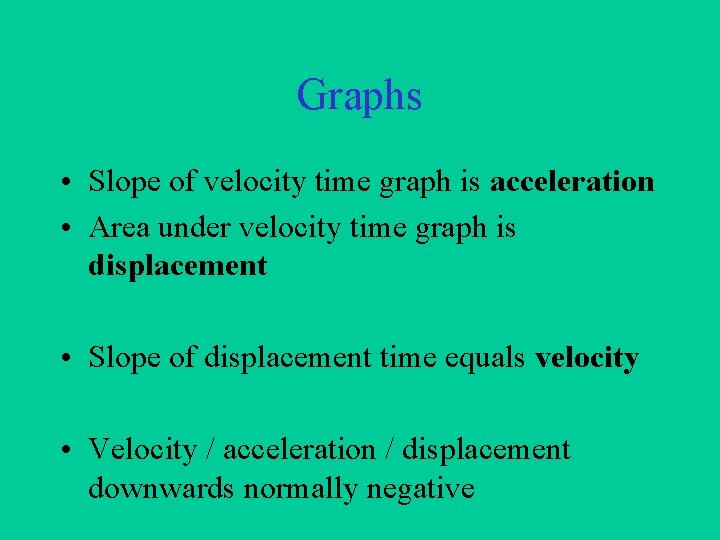 Graphs

• Slope of velocity time graph is acceleration
• Area under velocity time graph is displacement

• Slope of displacement time equals velocity

• Velocity / acceleration / displacement downwards normally negative